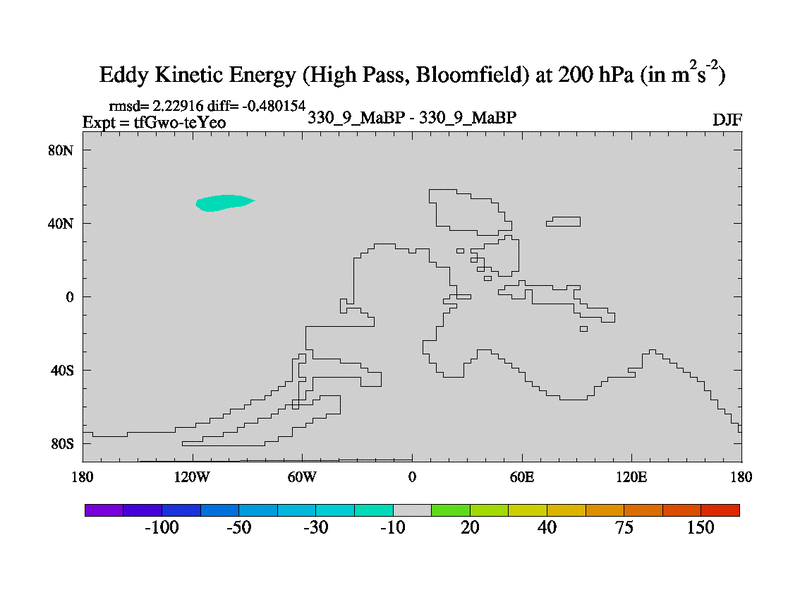 Eddy Kinetic Energy (High Pass, Bloomfield) at 200 hPa (in $m^2s^{-2}$)

rmsd= 2.22916 diff= -0.480154
Expt = tfGwo-teYeo
330_9_MaBP - 330_9_MaBP
DJF

80N
40N
0
40S
80S

180
120W
60W
0
60E
120E
180

-100
-50
-30
-10
20
40
75
150